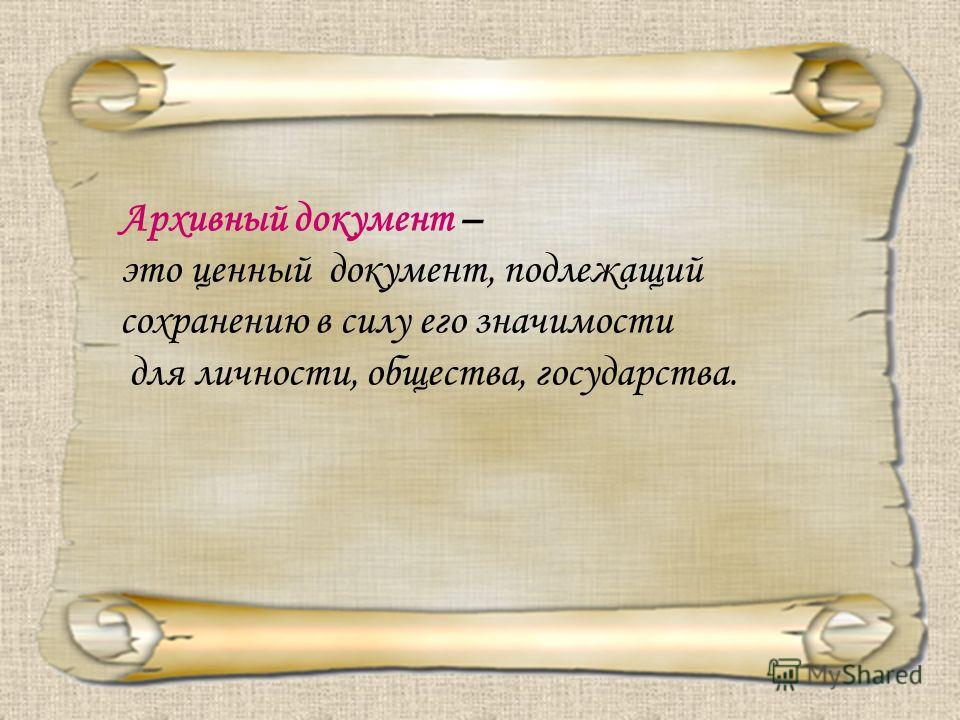 Архивный документ – это ценный документ, подлежащий сохранению в силу его значимости для личности, общества, государства.

MyShared